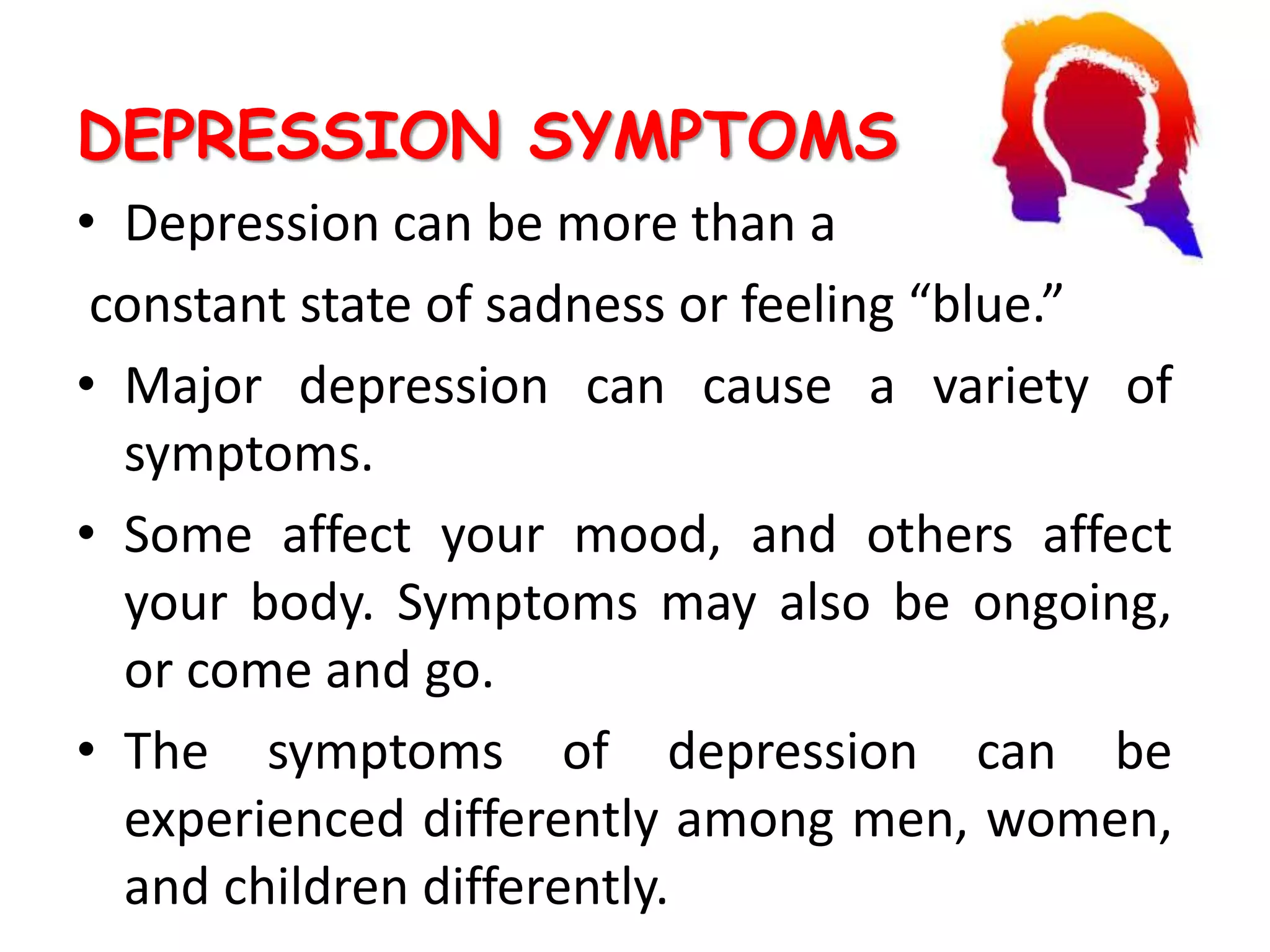 DEPRESSION SYMPTOMS

• Depression can be more than a constant state of sadness or feeling “blue.”

• Major depression can cause a variety of symptoms.

• Some affect your mood, and others affect your body. Symptoms may also be ongoing, or come and go.

• The symptoms of depression can be experienced differently among men, women, and children differently.